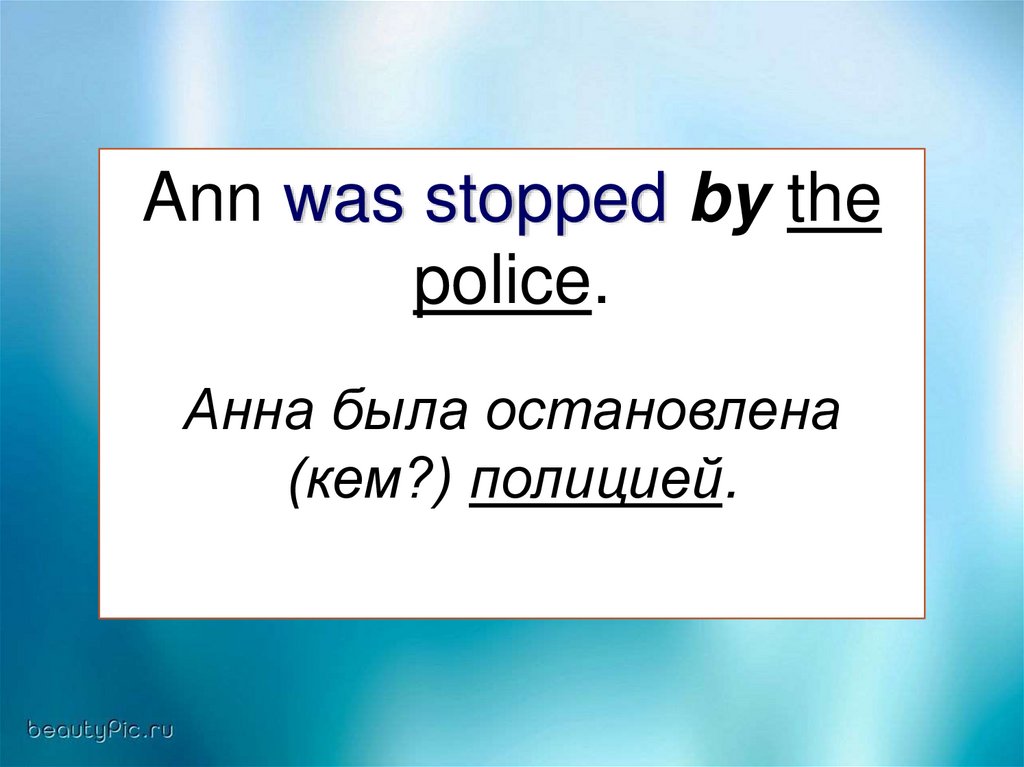 Ann was stopped by the police.

Анна была остановлена (кем?) полицией.

beautyPic.ru